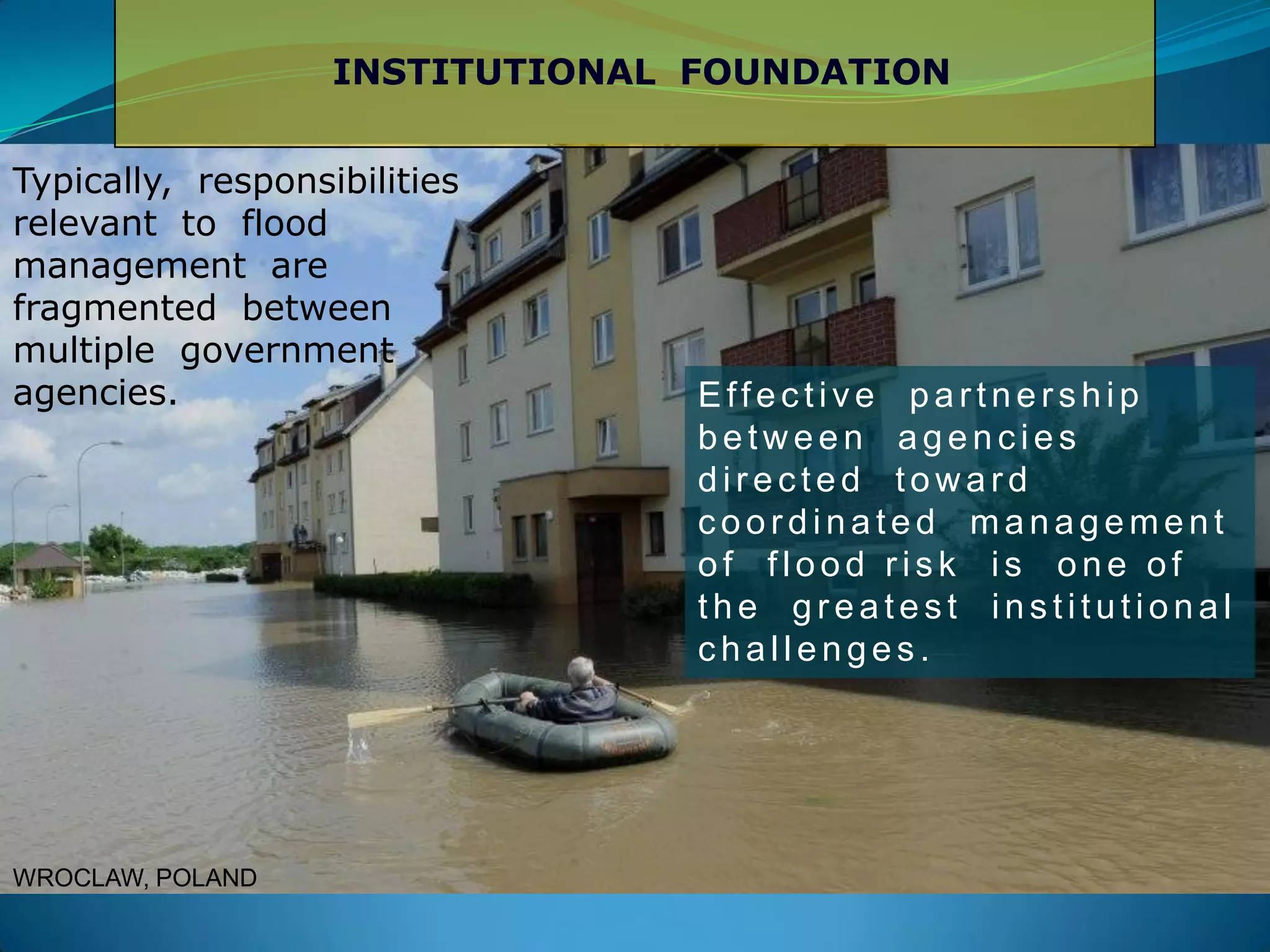 INSTITUTIONAL FOUNDATION

Typically, responsibilities relevant to flood management are fragmented between multiple government agencies.

Effective partnership between agencies directed toward coordinated management of flood risk is one of the greatest institutional challenges.

WROCLAW, POLAND